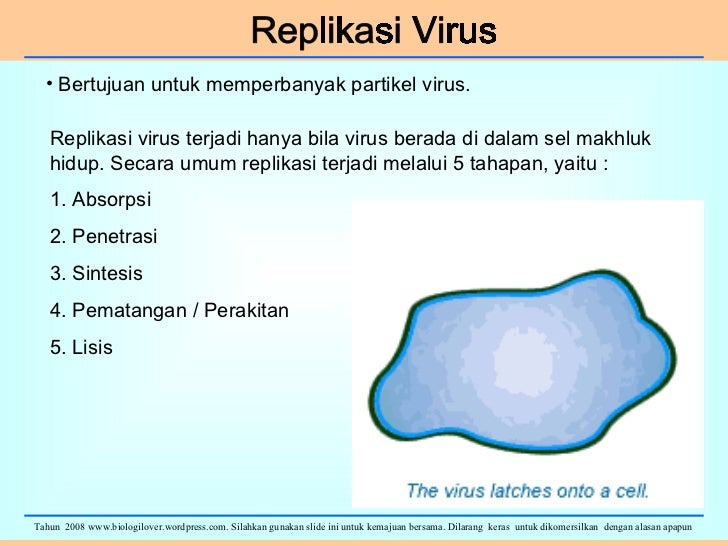 Replikasi Virus

• Bertujuan untuk memperbanyak partikel virus.

Replikasi virus terjadi hanya bila virus berada di dalam sel makhluk hidup. Secara umum replikasi terjadi melalui 5 tahapan, yaitu :

1. Absorpsi
2. Penetrasi
3. Sintesis
4. Pematangan / Perakitan
5. Lisis

The virus latches onto a cell.

Tahun 2008 www.biologilover.wordpress.com. Silahkan gunakan slide ini untuk kemajuan bersama. Dilarang keras untuk dikomersilkan dengan alasan apapun